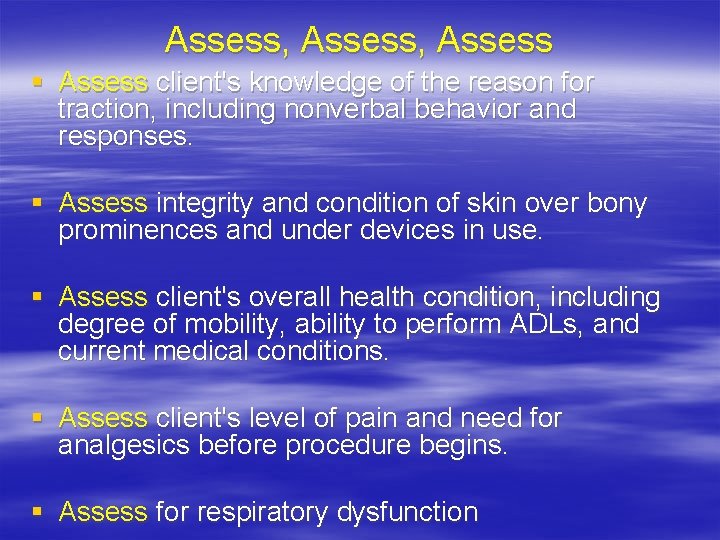 Assess, Assess, Assess

▪ Assess client's knowledge of the reason for traction, including nonverbal behavior and responses.

▪ Assess integrity and condition of skin over bony prominences and under devices in use.

▪ Assess client's overall health condition, including degree of mobility, ability to perform ADLs, and current medical conditions.

▪ Assess client's level of pain and need for analgesics before procedure begins.

▪ Assess for respiratory dysfunction